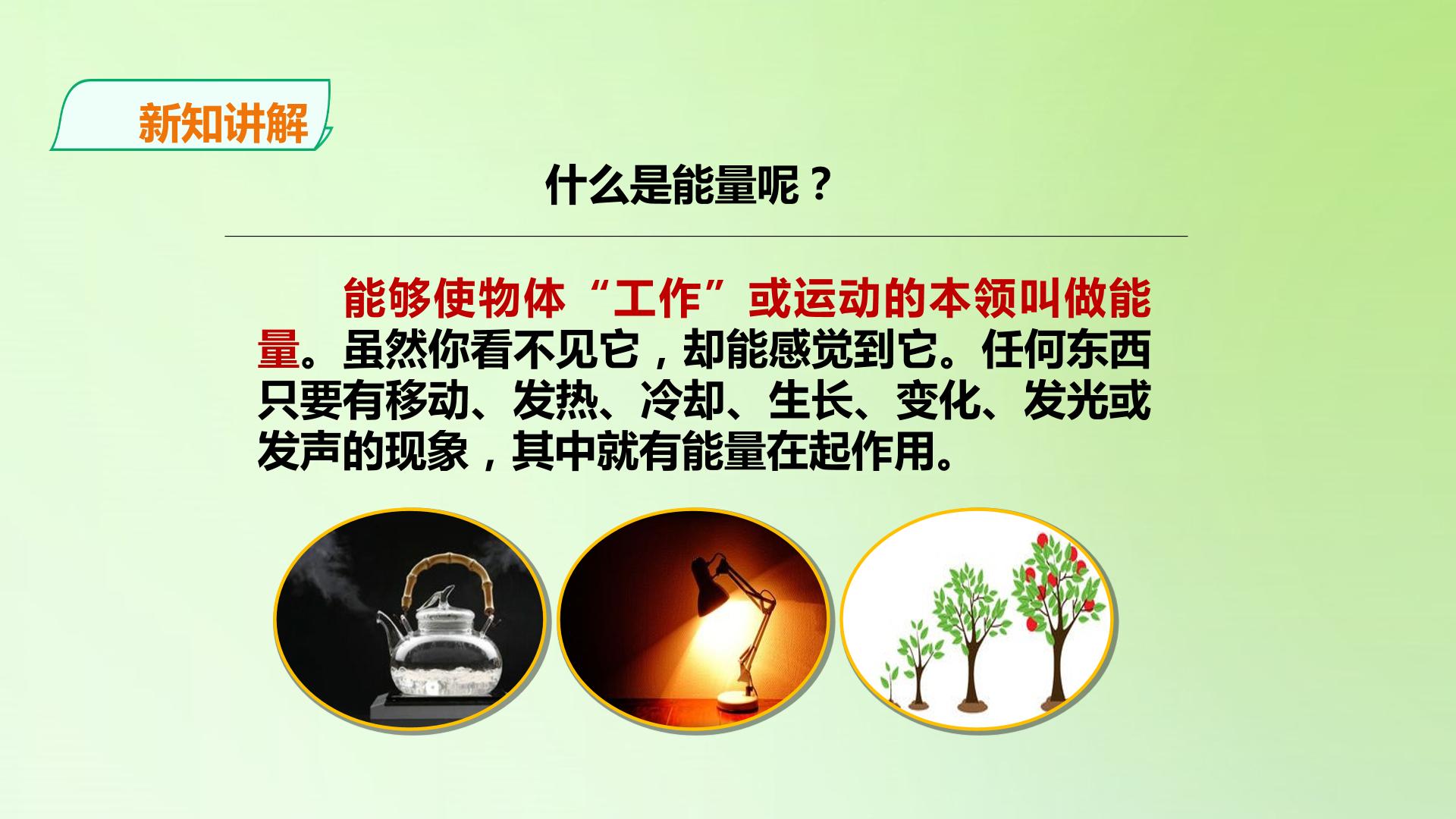 新知讲解

什么是能量呢？

能够使物体“工作”或运动的本领叫做能量。虽然你看不见它，却能感觉到它。任何东西只要有移动、发热、冷却、生长、变化、发光或发声的现象，其中就有能量在起作用。